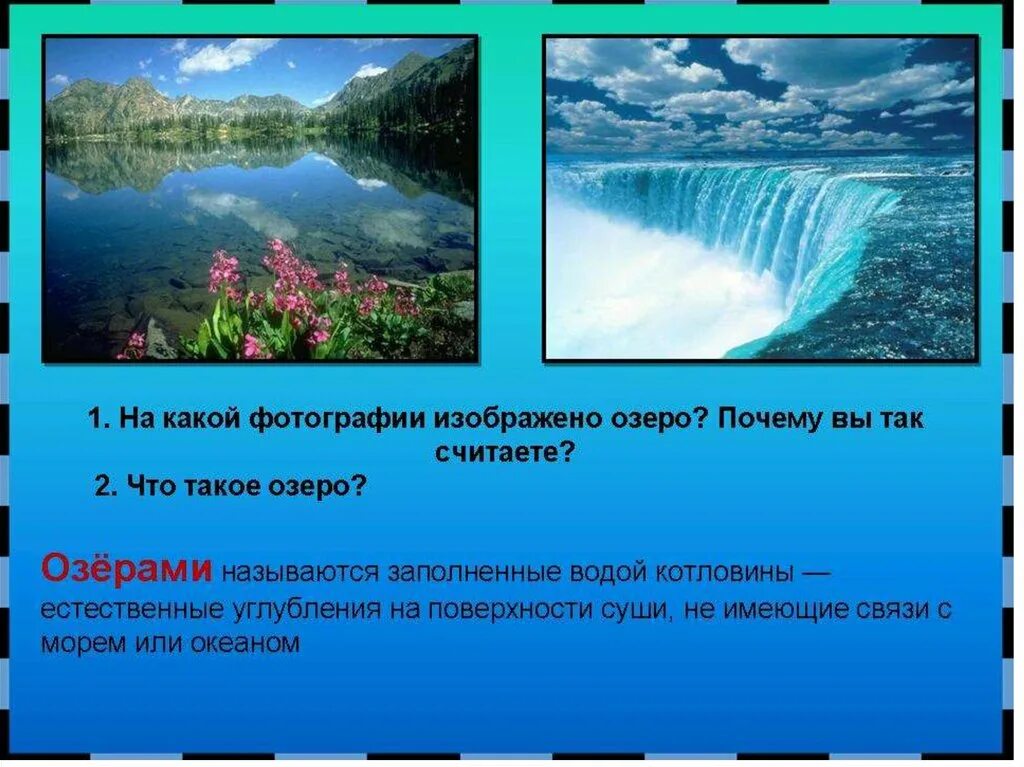 1. На какой фотографии изображено озеро? Почему вы так считаете?

2. Что такое озеро?

Озёрами называются заполненные водой котловины — естественные углубления на поверхности суши, не имеющие связи с морем или океаном